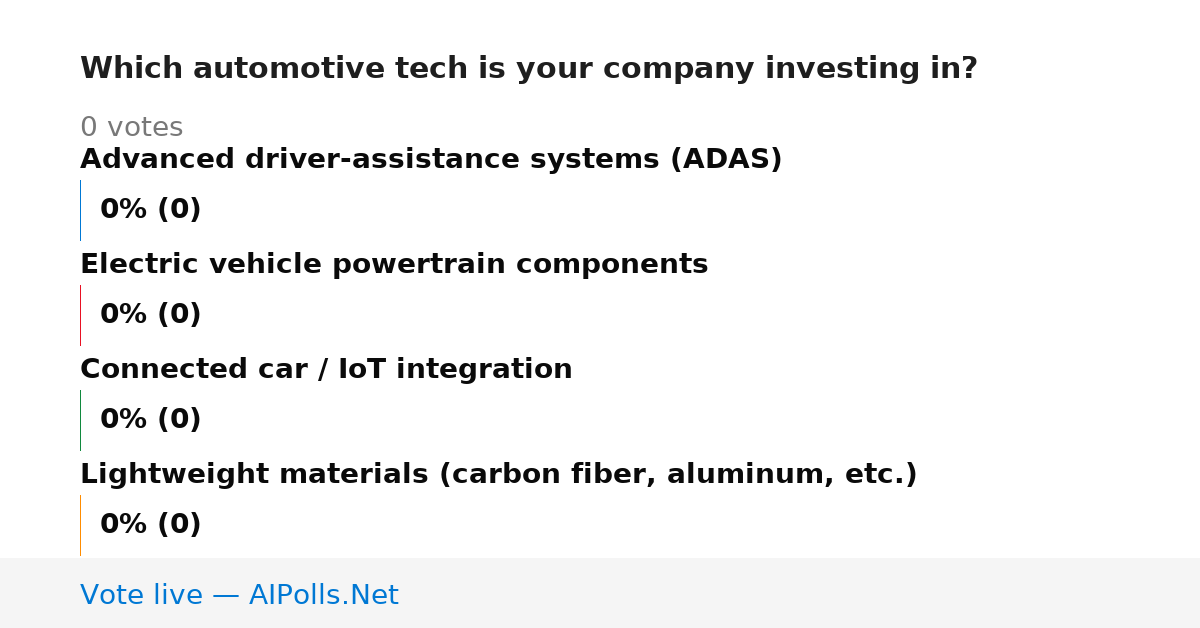 Which automotive tech is your company investing in?

0 votes

Advanced driver-assistance systems (ADAS)

0% (0)

Electric vehicle powertrain components

0% (0)

Connected car / IoT integration

0% (0)

Lightweight materials (carbon fiber, aluminum, etc.)

0% (0)

Vote live — AIPolls.Net